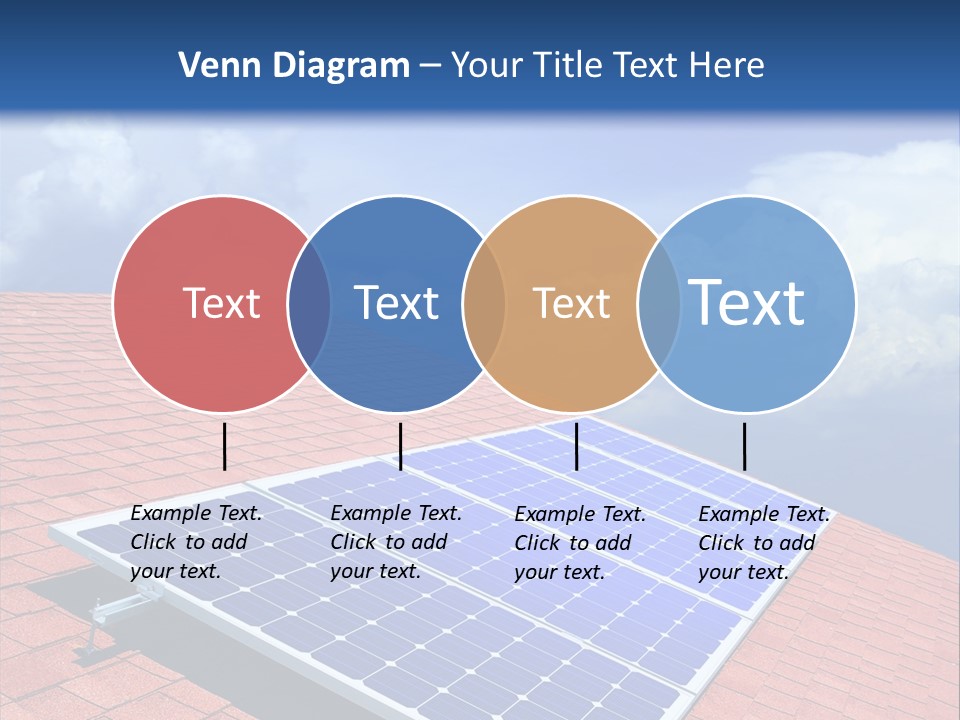 Venn Diagram – Your Title Text Here

Text

Text

Text

Text

Example Text. Click to add your text.

Example Text. Click to add your text.

Example Text. Click to add your text.

Example Text. Click to add your text.